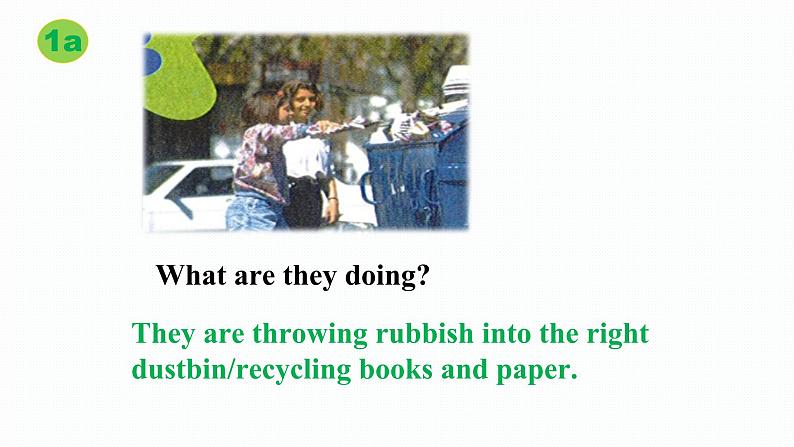 1a

What are they doing?

They are throwing rubbish into the right dustbin/recycling books and paper.